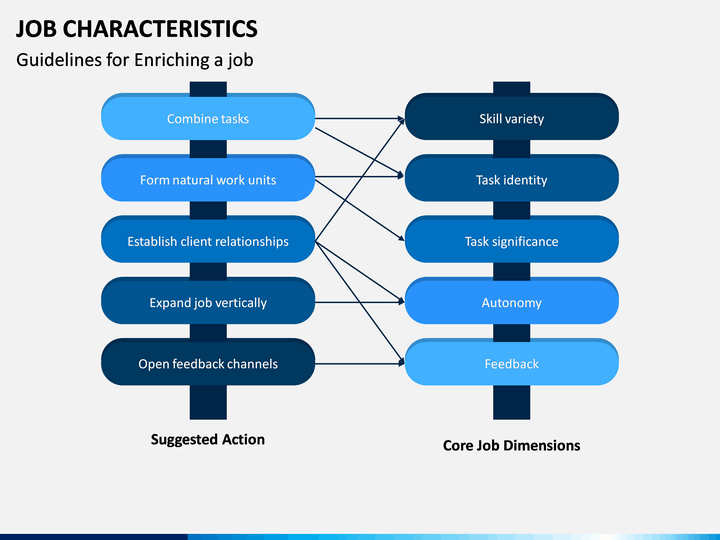 JOB CHARACTERISTICS

Guidelines for Enriching a job

Combine tasks

Form natural work units

Establish client relationships

Expand job vertically

Open feedback channels

Suggested Action

Skill variety

Task identity

Task significance

Autonomy

Feedback

Core Job Dimensions